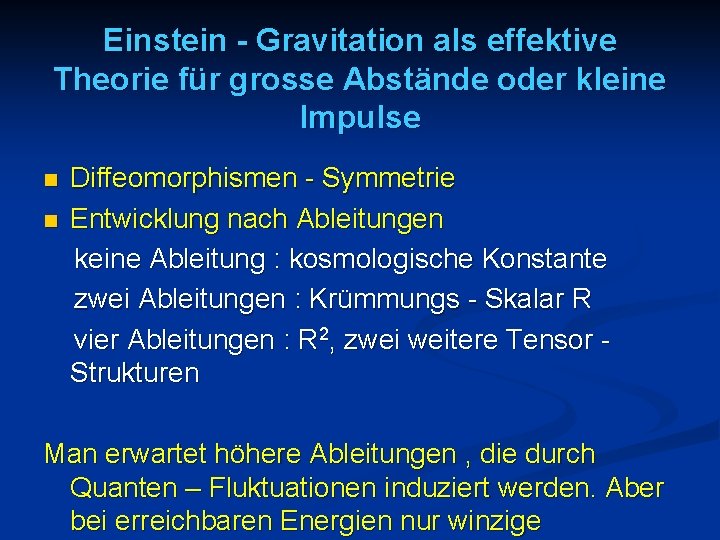 Einstein - Gravitation als effektive Theorie für grosse Abstände oder kleine Impulse

- Diffeomorphismen - Symmetrie
- Entwicklung nach Ableitungen

keine Ableitung : kosmologische Konstante

zwei Ableitungen : Krümmungs - Skalar R

vier Ableitungen : $R^2$, zwei weitere Tensor - Strukturen

Man erwartet höhere Ableitungen , die durch Quanten – Fluktuationen induziert werden. Aber bei erreichbaren Energien nur winzige